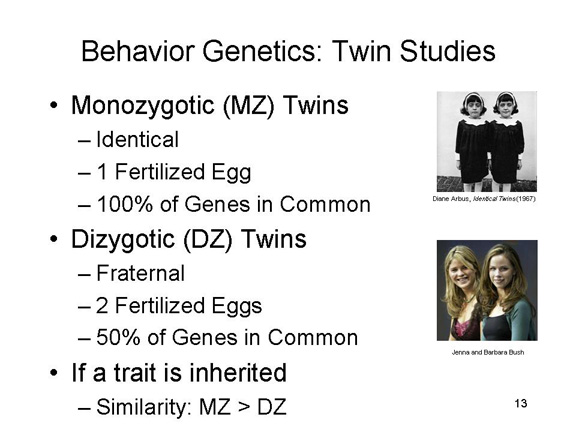 Behavior Genetics: Twin Studies

• Monozygotic (MZ) Twins
– Identical
– 1 Fertilized Egg
– 100% of Genes in Common

Diane Arbus, Identical Twins (1967)

• Dizygotic (DZ) Twins
– Fraternal
– 2 Fertilized Eggs
– 50% of Genes in Common

Jenna and Barbara Bush

• If a trait is inherited
– Similarity: MZ > DZ

13